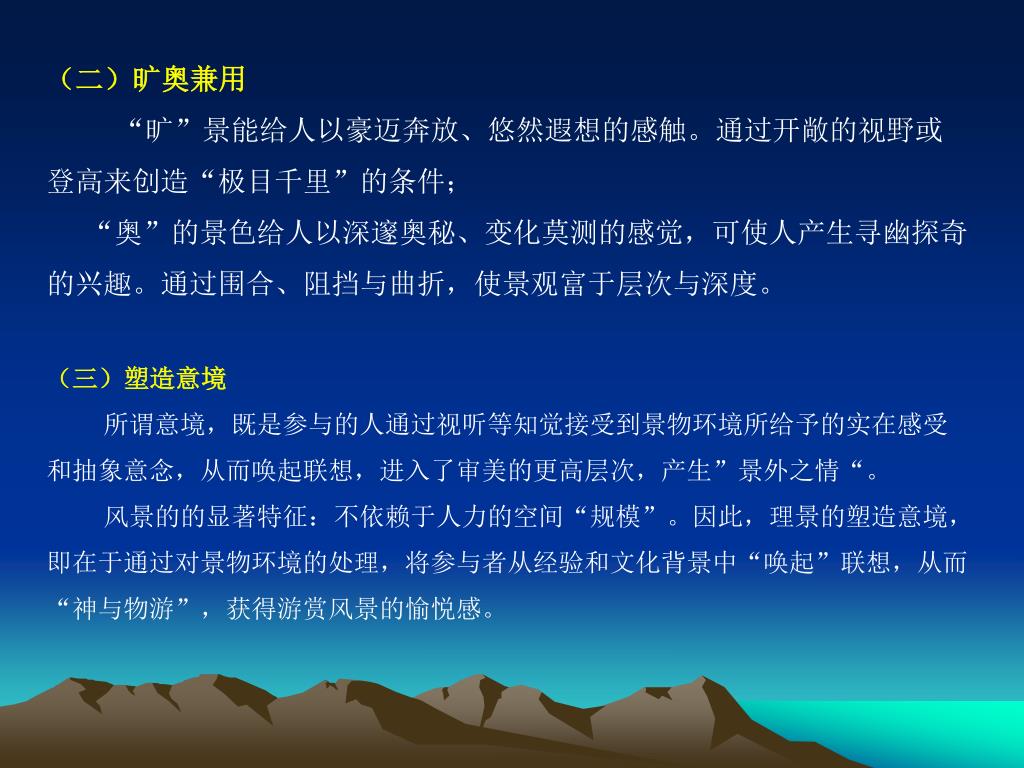 （二）旷奥兼用

“旷”景能给人以豪迈奔放、悠然遐想的感触。通过开敞的视野或登高来创造“极目千里”的条件；

“奥”的景色给人以深邃奥秘、变化莫测的感觉，可使人产生寻幽探奇的兴趣。通过围合、阻挡与曲折，使景观富于层次与深度。

（三）塑造意境

所谓意境，既是参与的人通过视听等知觉接受到景物环境所给予的实在感受和抽象意念，从而唤起联想，进入了审美的更高层次，产生”景外之情“。

风景的的显著特征：不依赖于人力的空间“规模”。因此，理景的塑造意境，即在于通过对景物环境的处理，将参与者从经验和文化背景中“唤起”联想，从而“神与物游”，获得游赏风景的愉悦感。